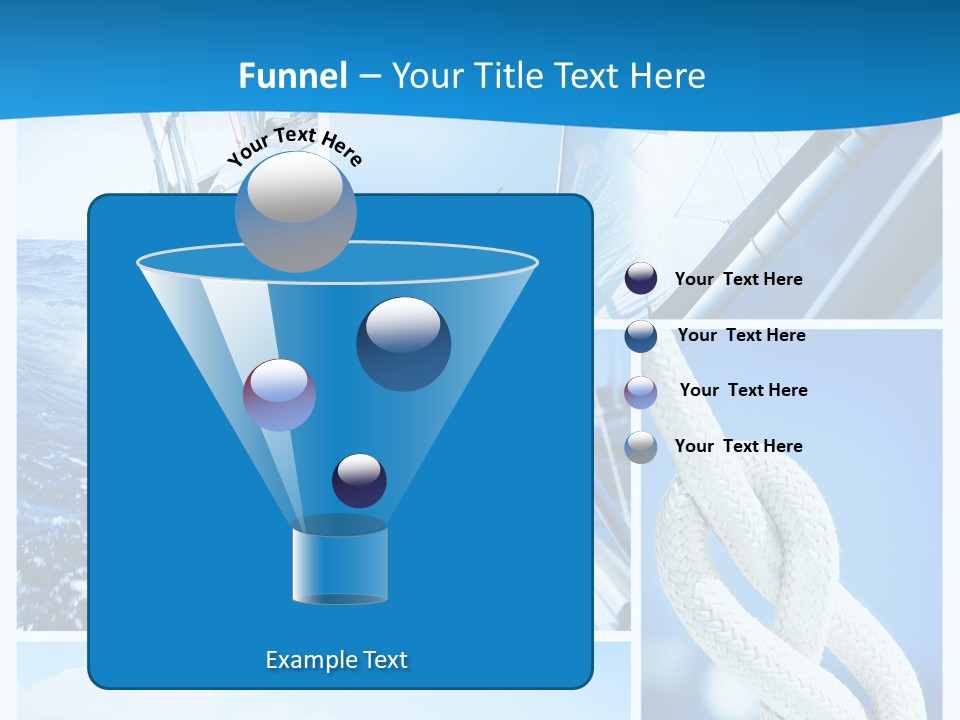 Funnel – Your Title Text Here

Your Text Here

Your Text Here

Your Text Here

Your Text Here

Your Text Here

Example Text